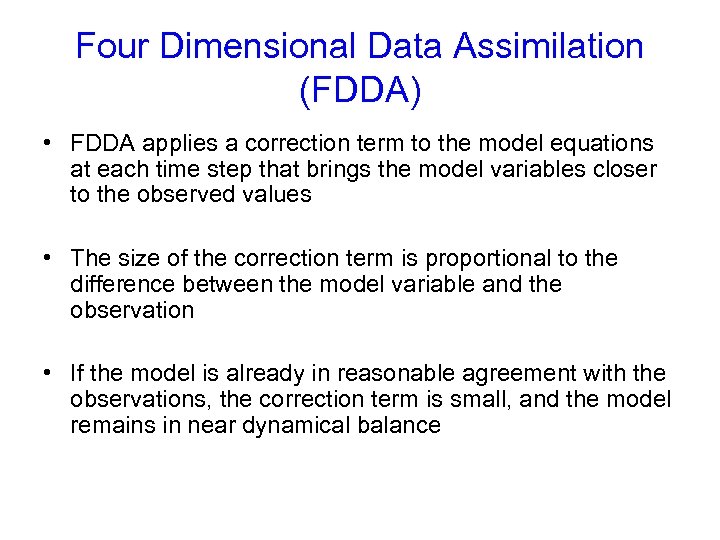 Four Dimensional Data Assimilation (FDDA)

• FDDA applies a correction term to the model equations at each time step that brings the model variables closer to the observed values

• The size of the correction term is proportional to the difference between the model variable and the observation

• If the model is already in reasonable agreement with the observations, the correction term is small, and the model remains in near dynamical balance